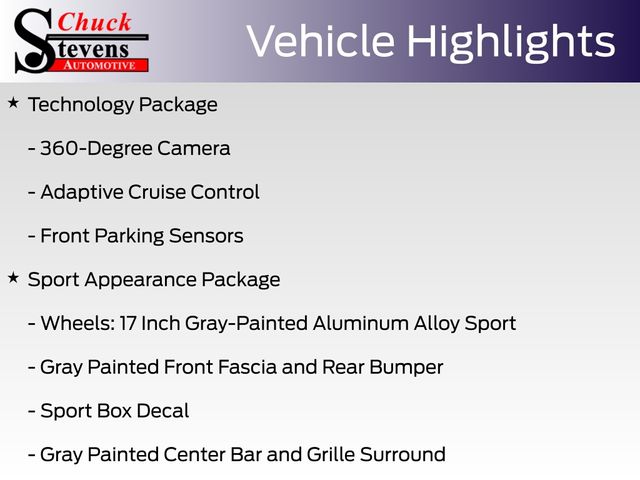 Chuck Stevens AUTOMOTIVE

Vehicle Highlights

★ Technology Package

- 360-Degree Camera

- Adaptive Cruise Control

- Front Parking Sensors

★ Sport Appearance Package

- Wheels: 17 Inch Gray-Painted Aluminum Alloy Sport

- Gray Painted Front Fascia and Rear Bumper

- Sport Box Decal

- Gray Painted Center Bar and Grille Surround